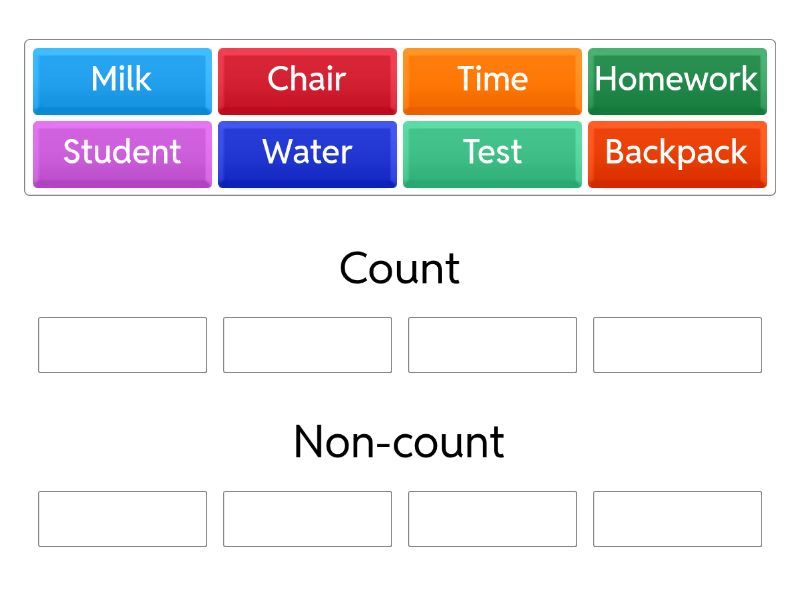 Milk Chair Time Homework
Student Water Test Backpack

Count

Non-count